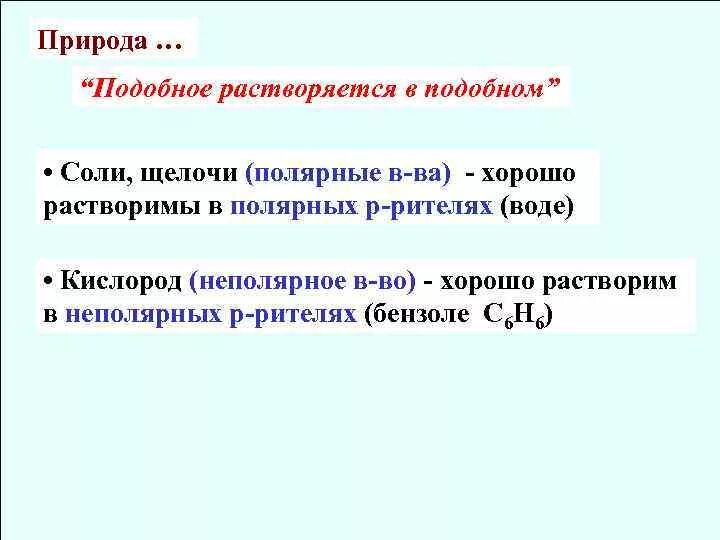 Природа …

“Подобное растворяется в подобном”

• Соли, щелочи (полярные в-ва) - хорошо растворимы в полярных р-рителях (воде)

• Кислород (неполярное в-во) - хорошо растворим в неполярных р-рителях (бензоле $C_6H_6$)